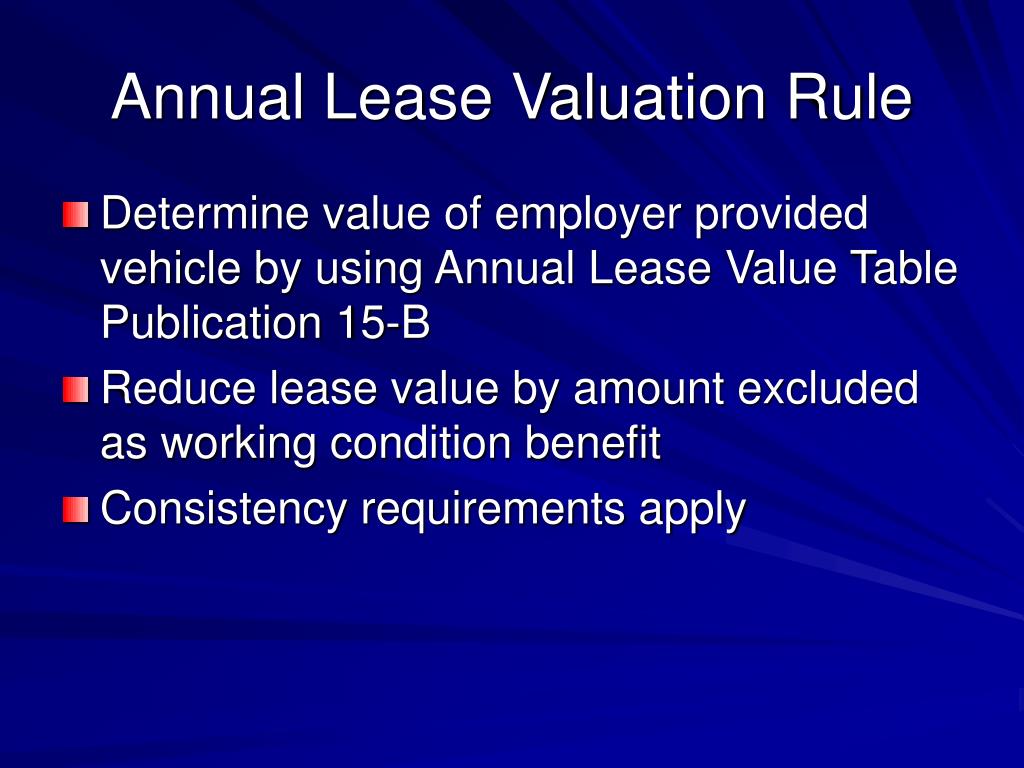 Annual Lease Valuation Rule

Determine value of employer provided vehicle by using Annual Lease Value Table Publication 15-B

Reduce lease value by amount excluded as working condition benefit

Consistency requirements apply